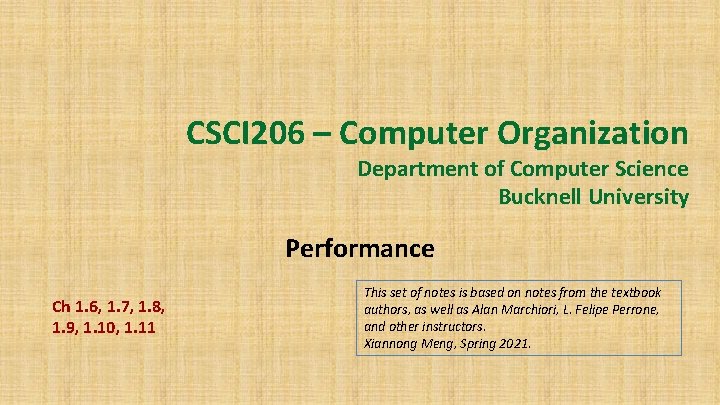 CSCI206 – Computer Organization
Department of Computer Science
Bucknell University

Performance

Ch 1.6, 1.7, 1.8, 1.9, 1.10, 1.11

This set of notes is based on notes from the textbook authors, as well as Alan Marchiori, L. Felipe Perrone, and other instructors.
Xiannong Meng, Spring 2021.